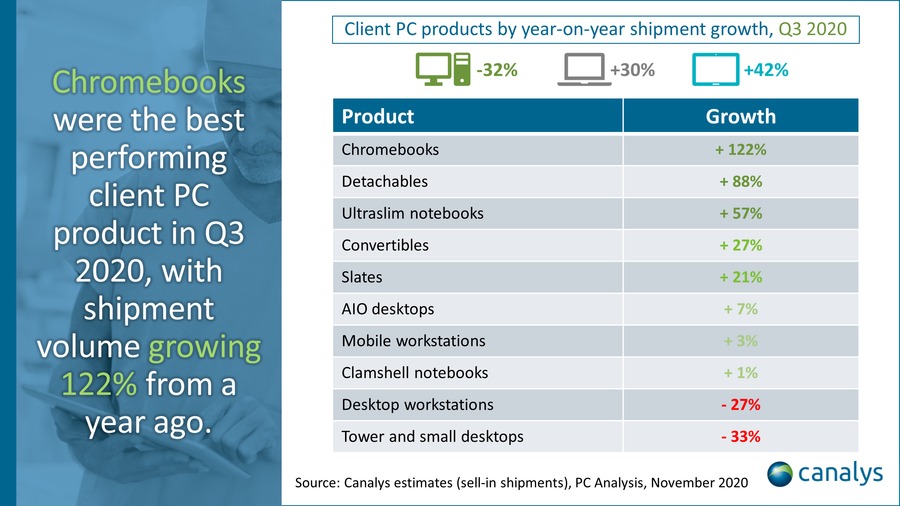 Chromebooks were the best performing client PC product in Q3 2020, with shipment volume growing 122% from a year ago.

Client PC products by year-on-year shipment growth, Q3 2020

-32% +30% +42%

| Product | Growth |
|---|---|
| Chromebooks | + 122% |
| Detachables | + 88% |
| Ultraslim notebooks | + 57% |
| Convertibles | + 27% |
| Slates | + 21% |
| AIO desktops | + 7% |
| Mobile workstations | + 3% |
| Clamshell notebooks | + 1% |
| Desktop workstations | - 27% |
| Tower and small desktops | - 33% |

Source: Canalys estimates (sell-in shipments), PC Analysis, November 2020

canalys